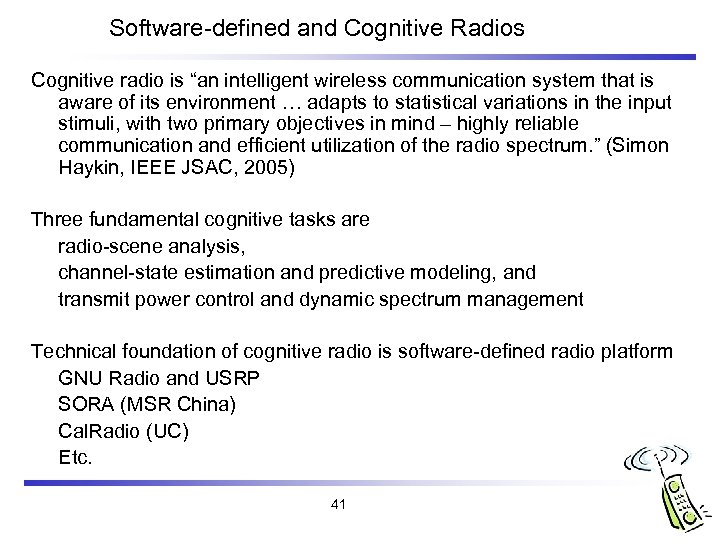 Software-defined and Cognitive Radios

Cognitive radio is “an intelligent wireless communication system that is aware of its environment … adapts to statistical variations in the input stimuli, with two primary objectives in mind – highly reliable communication and efficient utilization of the radio spectrum.” (Simon Haykin, IEEE JSAC, 2005)

Three fundamental cognitive tasks are
radio-scene analysis,
channel-state estimation and predictive modeling, and
transmit power control and dynamic spectrum management

Technical foundation of cognitive radio is software-defined radio platform
GNU Radio and USRP
SORA (MSR China)
CalRadio (UC)
Etc.

41